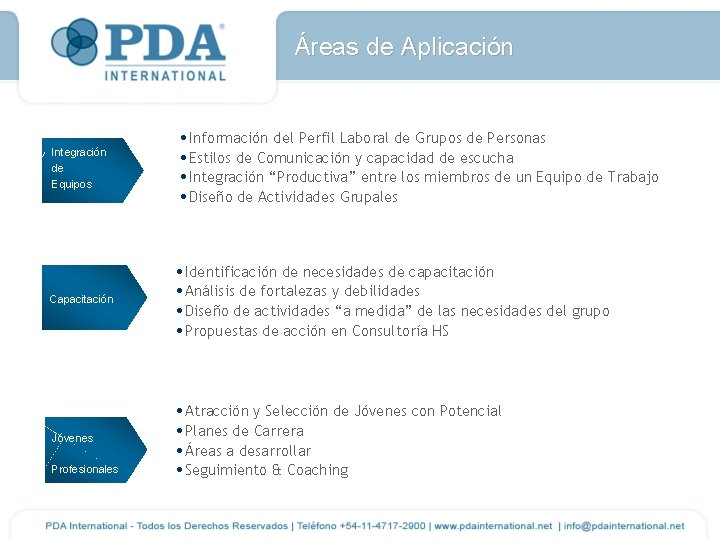 PDA®
INTERNATIONAL

Áreas de Aplicación

Integración de Equipos

•Información del Perfil Laboral de Grupos de Personas
•Estilos de Comunicación y capacidad de escucha
•Integración “Productiva” entre los miembros de un Equipo de Trabajo
•Diseño de Actividades Grupales

Capacitación

•Identificación de necesidades de capacitación
•Análisis de fortalezas y debilidades
•Diseño de actividades “a medida” de las necesidades del grupo
•Propuestas de acción en Consultoría HS

Jóvenes Profesionales

•Atracción y Selección de Jóvenes con Potencial
•Planes de Carrera
•Áreas a desarrollar
•Seguimiento & Coaching

PDA International - Todos los Derechos Reservados | Teléfono +54-11-4717-2900 | www.pdainternational.net | info@pdainternational.net